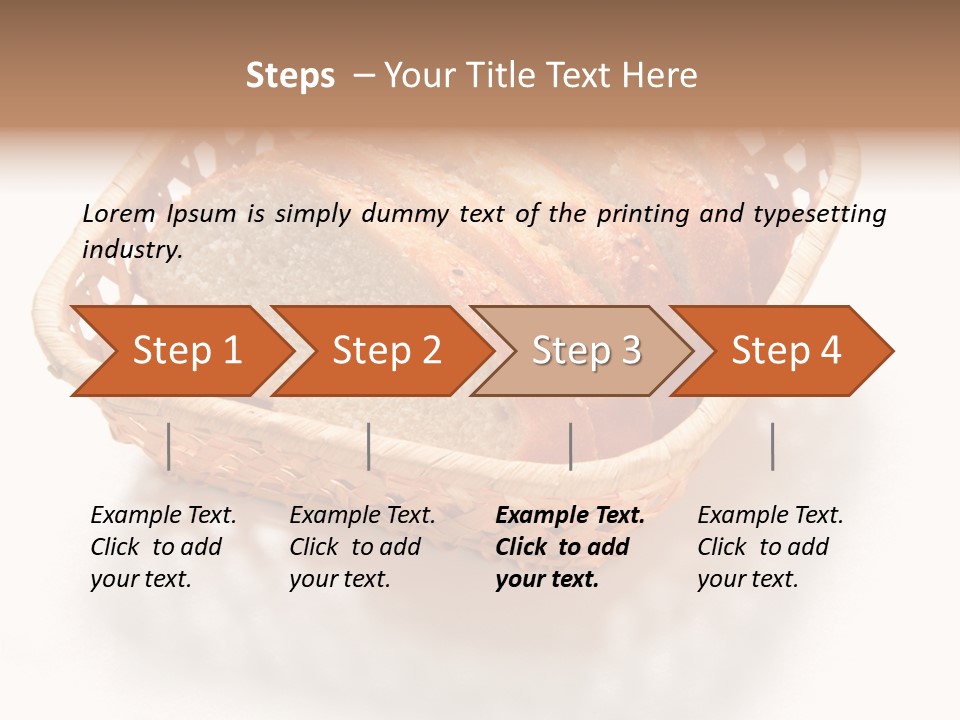 Steps – Your Title Text Here

Lorem Ipsum is simply dummy text of the printing and typesetting industry.

Step 1

Step 2

Step 3

Step 4

Example Text. Click to add your text.

Example Text. Click to add your text.

Example Text. Click to add your text.

Example Text. Click to add your text.